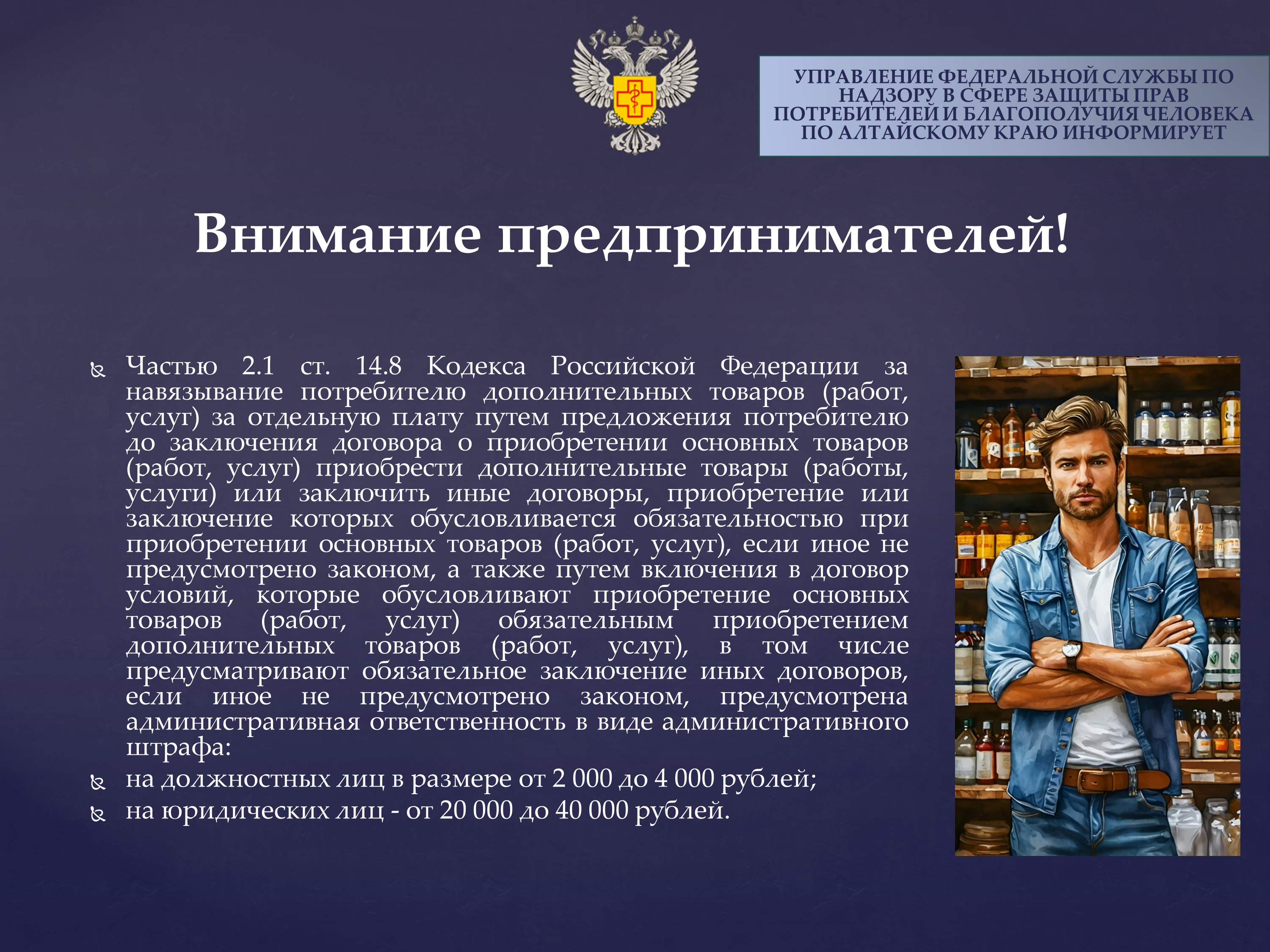 УПРАВЛЕНИЕ ФЕДЕРАЛЬНОЙ СЛУЖБЫ ПО НАДЗОРУ В СФЕРЕ ЗАЩИТЫ ПРАВ ПОТРЕБИТЕЛЕЙ И БЛАГОПОЛУЧИЯ ЧЕЛОВЕКА ПО АЛТАЙСКОМУ КРАЮ ИНФОРМИРУЕТ

Внимание предпринимателей!

Частью 2.1 ст. 14.8 Кодекса Российской Федерации за навязывание потребителю дополнительных товаров (работ, услуг) за отдельную плату путем предложения потребителю до заключения договора о приобретении основных товаров (работ, услуг) приобрести дополнительные товары (работы, услуги) или заключить иные договоры, приобретение или заключение которых обусловливается обязательностью при приобретении основных товаров (работ, услуг), если иное не предусмотрено законом, а также путем включения в договор условий, которые обусловливают приобретение основных товаров (работ, услуг) обязательным приобретением дополнительных товаров (работ, услуг), в том числе предусматривают обязательное заключение иных договоров, если иное не предусмотрено законом, предусмотрена административная ответственность в виде административного штрафа:

на должностных лиц в размере от 2 000 до 4 000 рублей;

на юридических лиц - от 20 000 до 40 000 рублей.